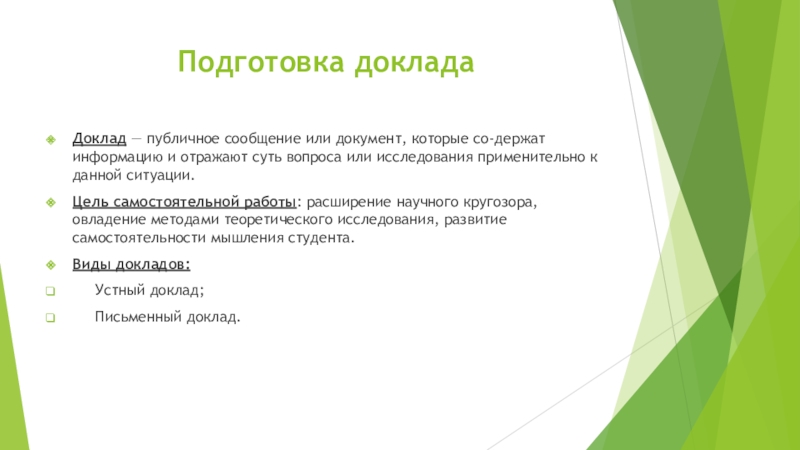 Подготовка доклада

Доклад — публичное сообщение или документ, которые со-держат информацию и отражают суть вопроса или исследования применительно к данной ситуации.

Цель самостоятельной работы: расширение научного кругозора, овладение методами теоретического исследования, развитие самостоятельности мышления студента.

Виды докладов:

Устный доклад;

Письменный доклад.